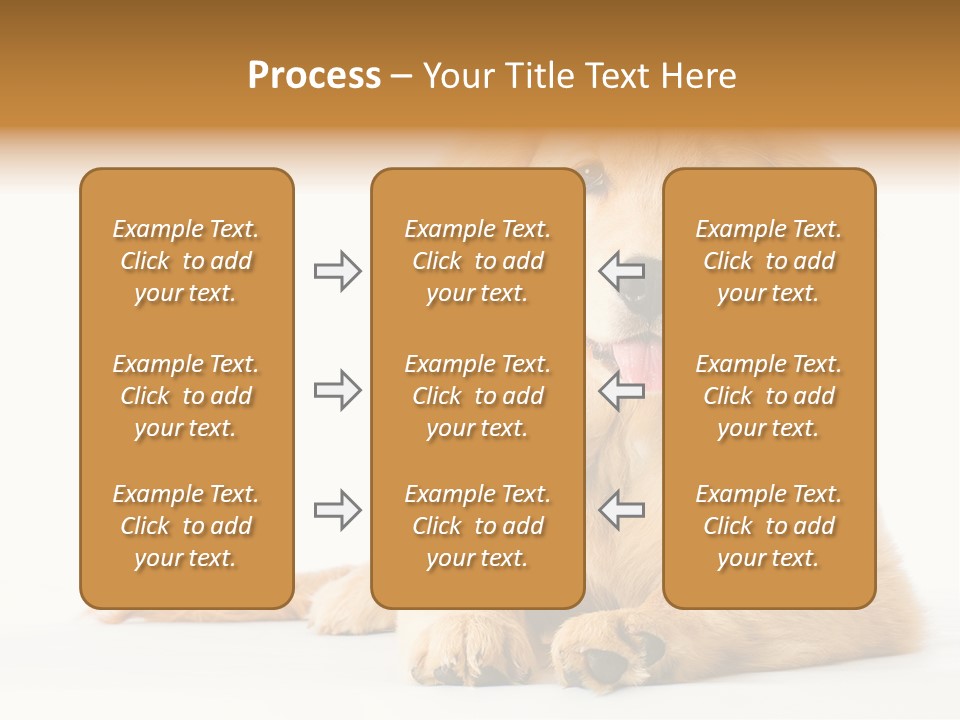 Process – Your Title Text Here

Example Text. Click to add your text.

Example Text. Click to add your text.

Example Text. Click to add your text.

Example Text. Click to add your text.

Example Text. Click to add your text.

Example Text. Click to add your text.

Example Text. Click to add your text.

Example Text. Click to add your text.

Example Text. Click to add your text.